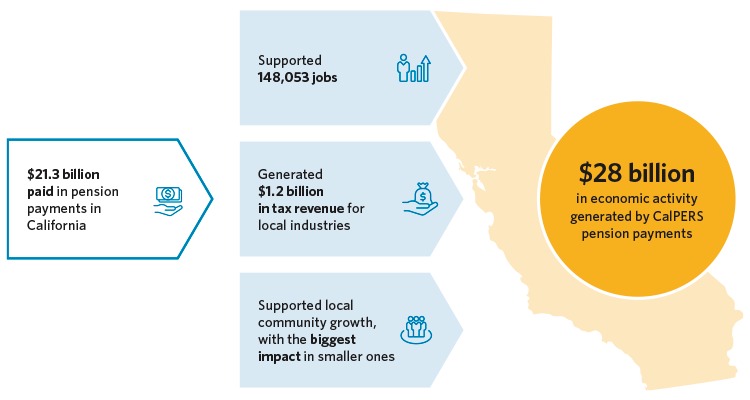 $21.3 billion paid in pension payments in California

Supported 148,053 jobs

Generated $1.2 billion in tax revenue for local industries

Supported local community growth, with the biggest impact in smaller ones

$28 billion
in economic activity generated by CalPERS pension payments